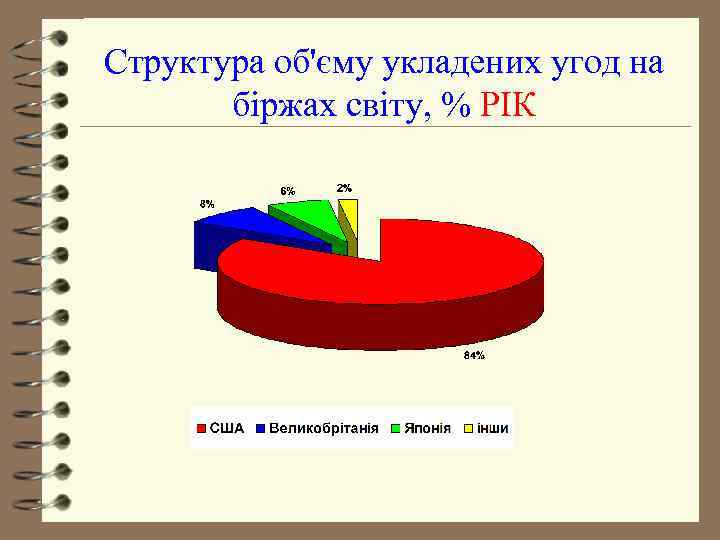 Структура об'єму укладених угод на біржах світу, % РІК

8%

6%

2%

84%

США Великобрітанія Японія інши